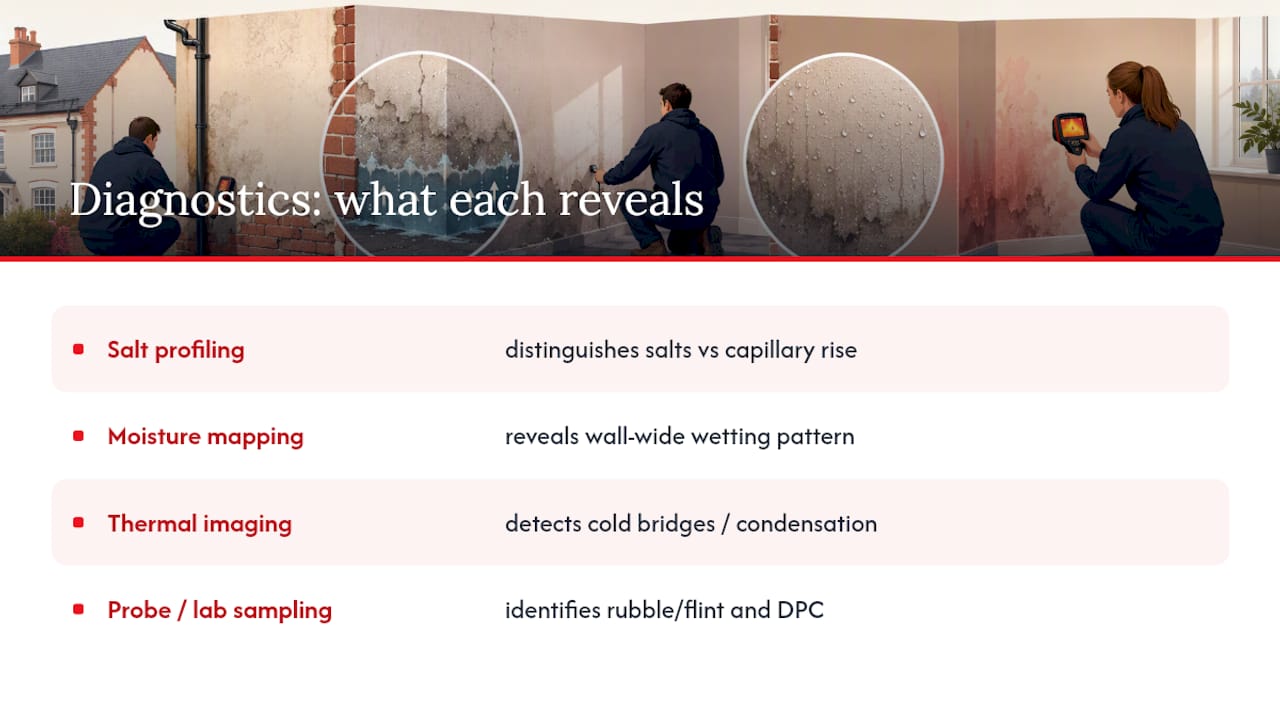 Diagnostics: what each reveals

| | |
|---|---|
| Salt profiling | distinguishes salts vs capillary rise |
| Moisture mapping | reveals wall-wide wetting pattern |
| Thermal imaging | detects cold bridges / condensation |
| Probe / lab sampling | identifies rubble/flint and DPC |